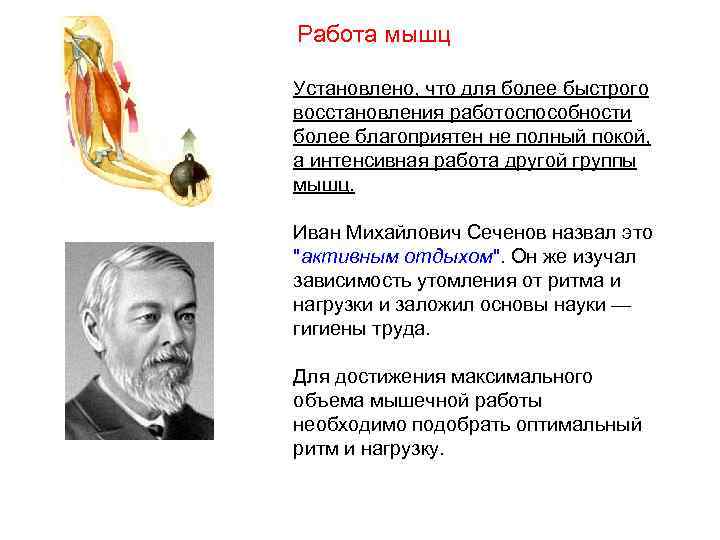 Работа мышц

Установлено, что для более быстрого восстановления работоспособности более благоприятен не полный покой, а интенсивная работа другой группы мышц.

Иван Михайлович Сеченов назвал это "активным отдыхом". Он же изучал зависимость утомления от ритма и нагрузки и заложил основы науки — гигиены труда.

Для достижения максимального объема мышечной работы необходимо подобрать оптимальный ритм и нагрузку.